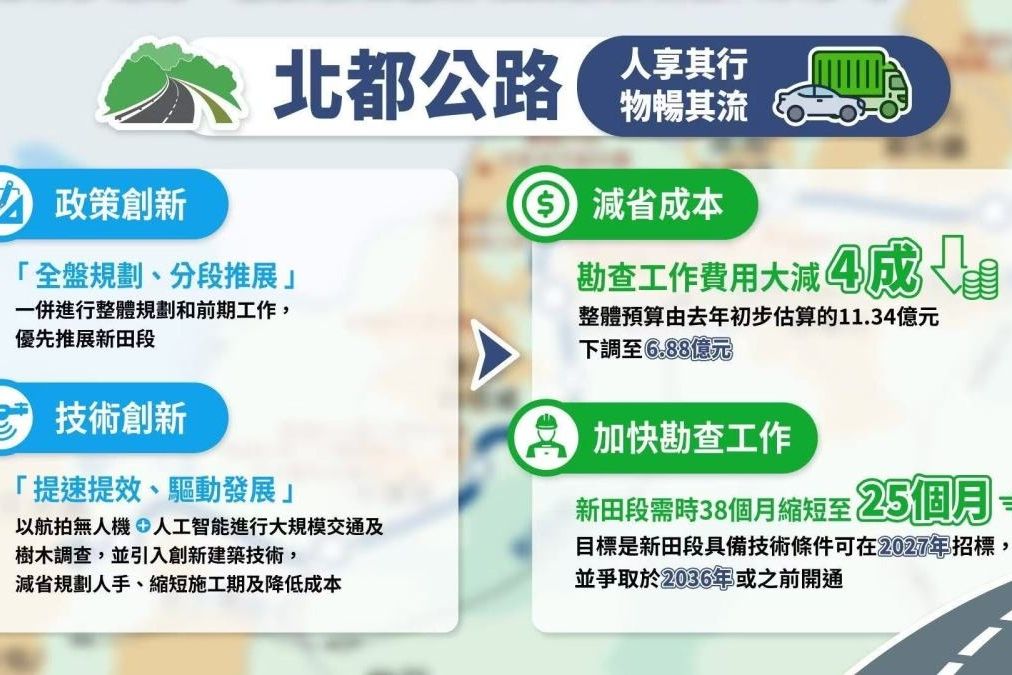 北都公路

人享其行
物暢其流

政策創新

「全盤規劃、分段推展」
一併進行整體規劃和前期工作，優先推展新田段

技術創新

「提速提效、驅動發展」
以航拍無人機 + 人工智能進行大規模交通及樹木調查，並引入創新建築技術，減省規劃人手、縮短施工期及降低成本

減省成本

勘查工作費用大減 4成

整體預算由去年初步估算的11.34億元下調至6.88億元

加快勘查工作

新田段需時38個月縮短至 25個月

目標是新田段具備技術條件可在2027年招標，並爭取於2036年或之前開通